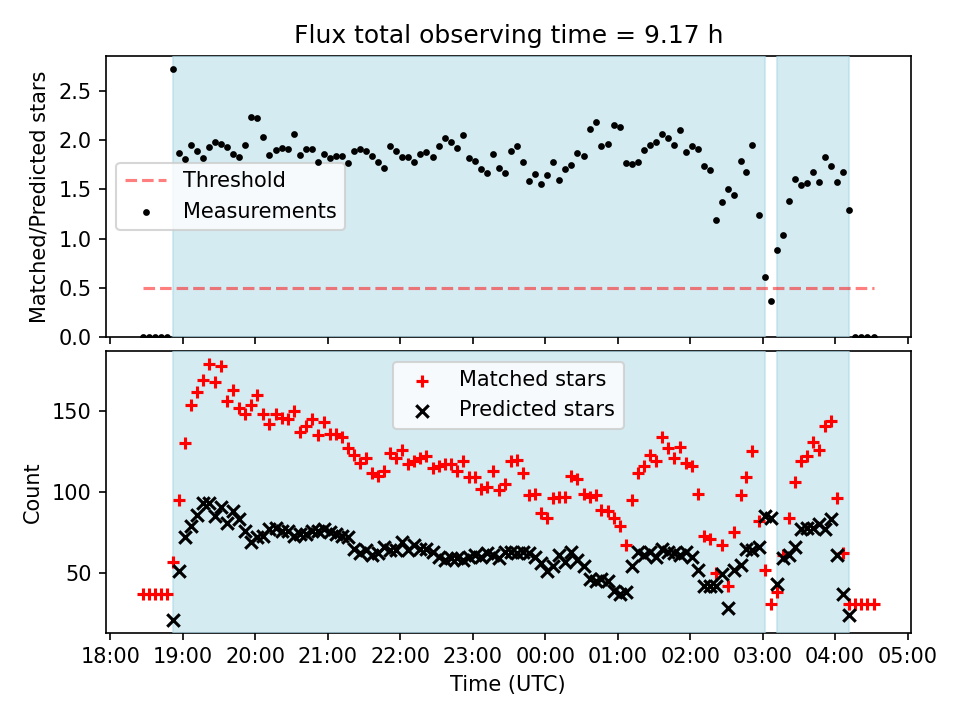 Flux total observing time = 9.17 h

Matched/Predicted stars

2.5
2.0
1.5
1.0
0.5
0.0

Threshold
Measurements

Count

150
100
50

Matched stars
Predicted stars

18:00 19:00 20:00 21:00 22:00 23:00 00:00 01:00 02:00 03:00 04:00 05:00

Time (UTC)